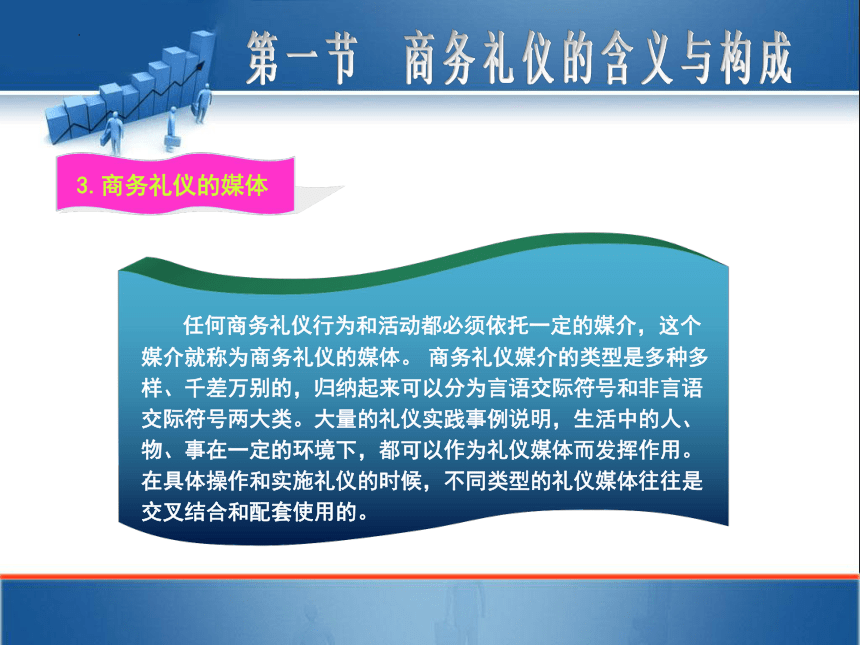 第一节　商务礼仪的含义与构成

3. 商务礼仪的媒体

任何商务礼仪行为和活动都必须依托一定的媒介，这个媒介就称为商务礼仪的媒体。 商务礼仪媒介的类型是多种多样、千差万别的，归纳起来可以分为言语交际符号和非言语交际符号两大类。大量的礼仪实践事例说明，生活中的人、物、事在一定的环境下，都可以作为礼仪媒体而发挥作用。在具体操作和实施礼仪的时候，不同类型的礼仪媒体往往是交叉结合和配套使用的。